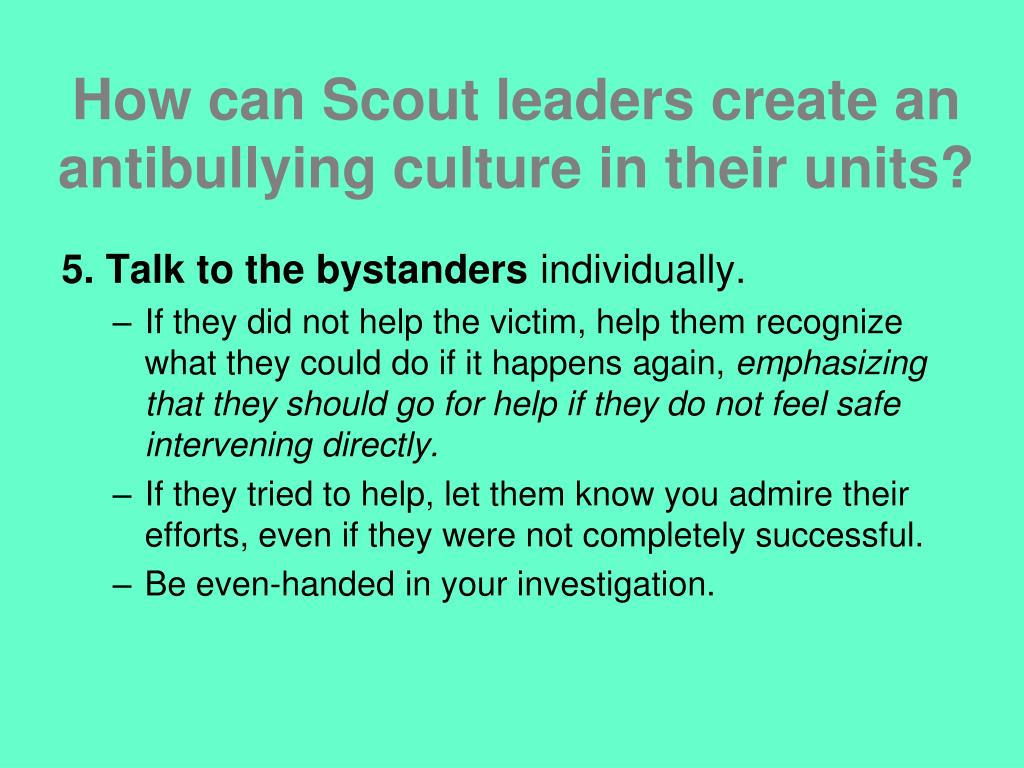 How can Scout leaders create an antibullying culture in their units?

5. Talk to the bystanders individually.

– If they did not help the victim, help them recognize what they could do if it happens again, emphasizing that they should go for help if they do not feel safe intervening directly.

– If they tried to help, let them know you admire their efforts, even if they were not completely successful.

– Be even-handed in your investigation.